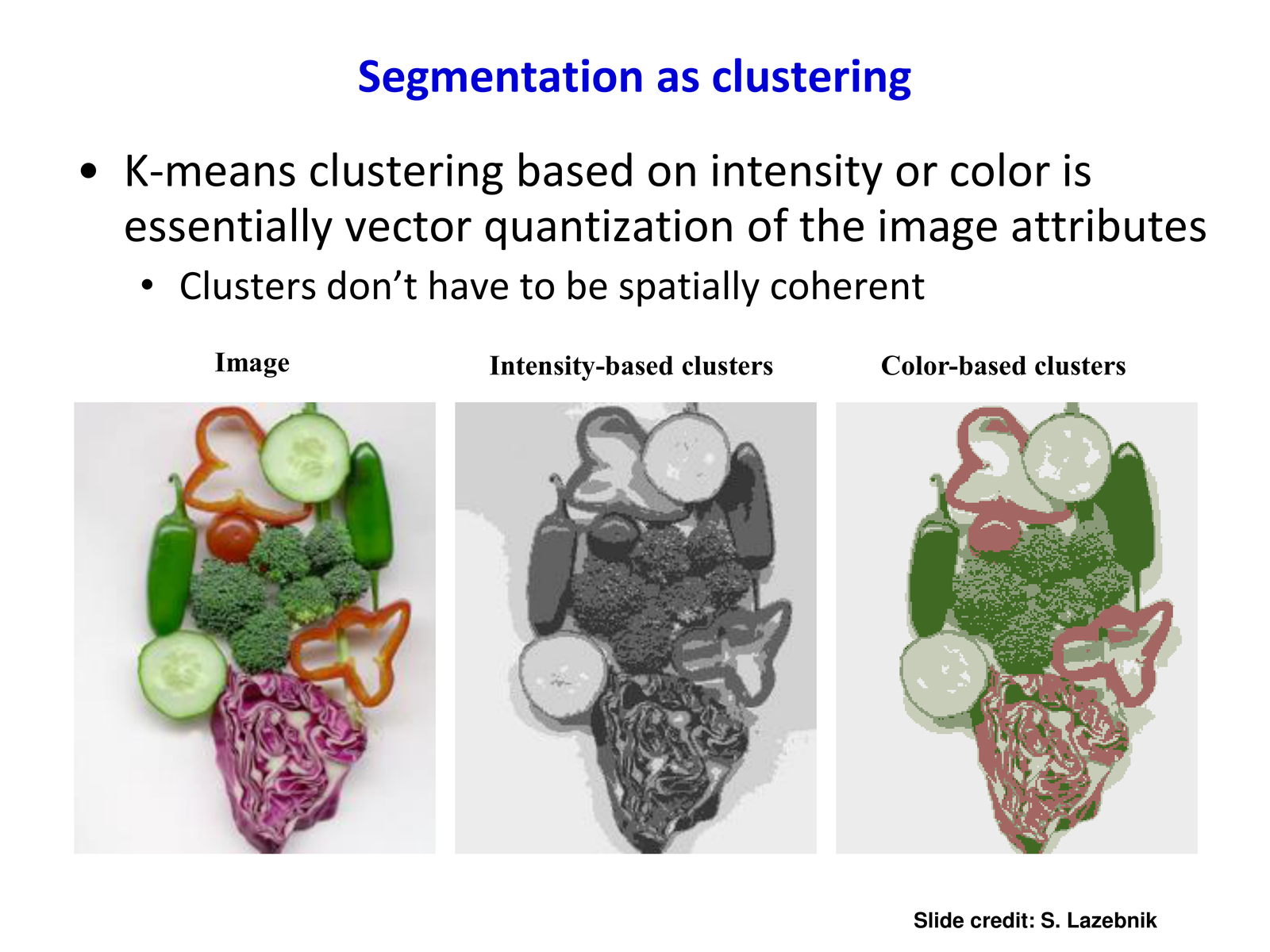 Segmentation as clustering

• K-means clustering based on intensity or color is essentially vector quantization of the image attributes
  • Clusters don’t have to be spatially coherent

Image

Intensity-based clusters

Color-based clusters

Slide credit: S. Lazebnik